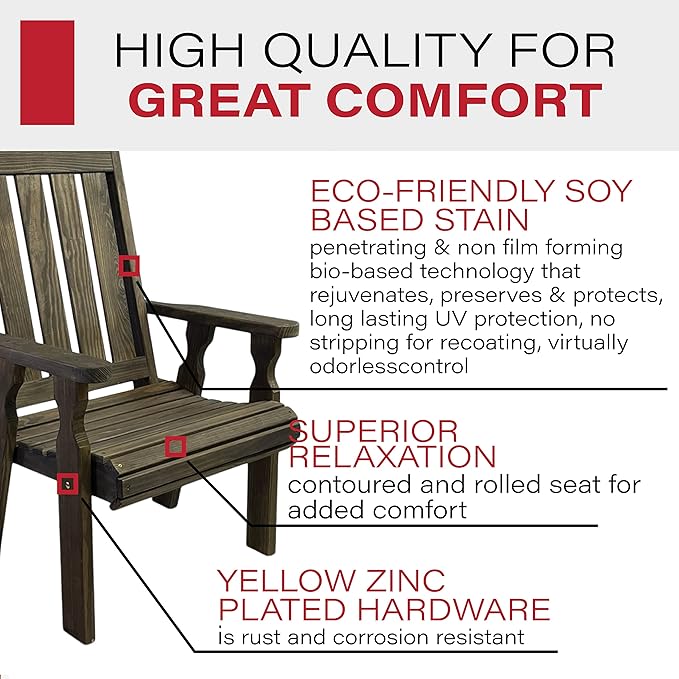 HIGH QUALITY FOR
GREAT COMFORT

ECO-FRIENDLY SOY BASED STAIN
penetrating & non film forming bio-based technology that rejuvenates, preserves & protects, long lasting UV protection, no stripping for recoating, virtually odorlesscontrol

SUPERIOR RELAXATION
contoured and rolled seat for added comfort

YELLOW ZINC PLATED HARDWARE
is rust and corrosion resistant